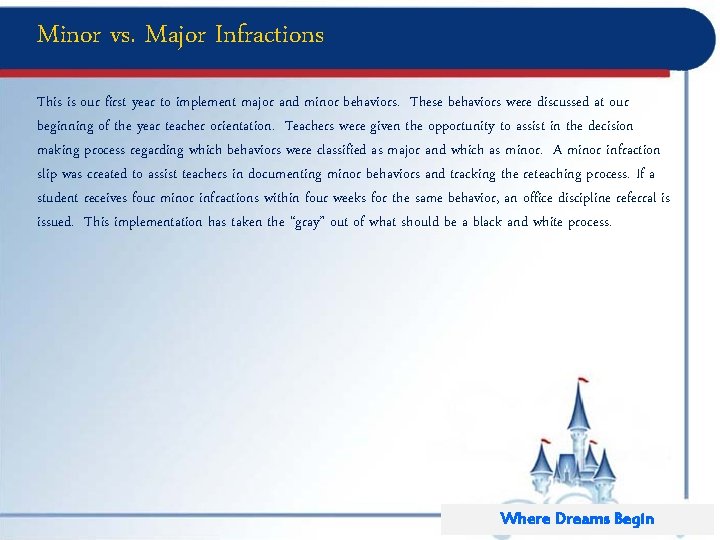 Minor vs. Major Infractions

This is our first year to implement major and minor behaviors. These behaviors were discussed at our beginning of the year teacher orientation. Teachers were given the opportunity to assist in the decision making process regarding which behaviors were classified as major and which as minor. A minor infraction slip was created to assist teachers in documenting minor behaviors and tracking the reteaching process. If a student receives four minor infractions within four weeks for the same behavior, an office discipline referral is issued. This implementation has taken the "gray" out of what should be a black and white process.

Where Dreams Begin